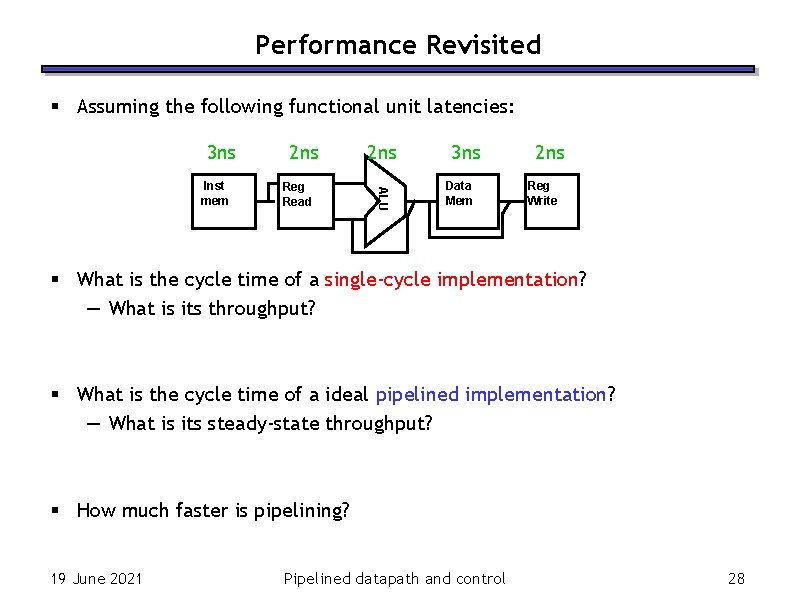 Performance Revisited

▪ Assuming the following functional unit latencies:

3ns 2ns 2ns 3ns 2ns

Inst mem

Reg Read

ALU

Data Mem

Reg Write

▪ What is the cycle time of a single-cycle implementation?
— What is its throughput?

▪ What is the cycle time of a ideal pipelined implementation?
— What is its steady-state throughput?

▪ How much faster is pipelining?

19 June 2021 Pipelined datapath and control 28